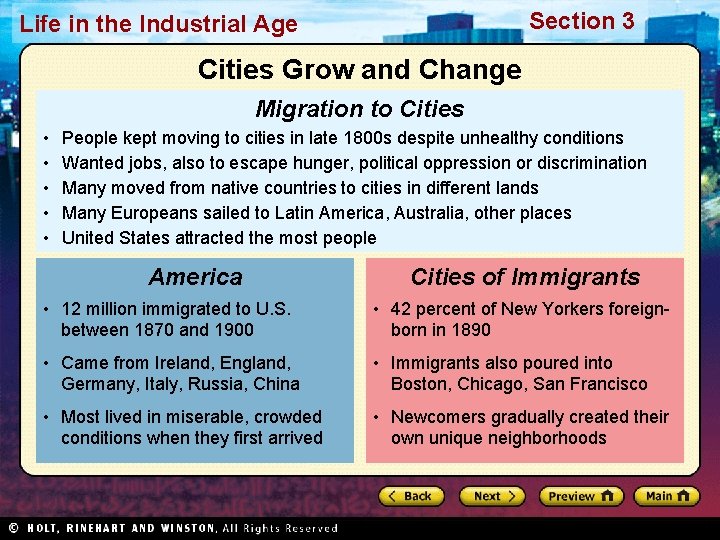 Life in the Industrial Age

Section 3

Cities Grow and Change

Migration to Cities

• People kept moving to cities in late 1800s despite unhealthy conditions
• Wanted jobs, also to escape hunger, political oppression or discrimination
• Many moved from native countries to cities in different lands
• Many Europeans sailed to Latin America, Australia, other places
• United States attracted the most people

America

• 12 million immigrated to U.S. between 1870 and 1900
• Came from Ireland, England, Germany, Italy, Russia, China
• Most lived in miserable, crowded conditions when they first arrived

Cities of Immigrants

• 42 percent of New Yorkers foreign-born in 1890
• Immigrants also poured into Boston, Chicago, San Francisco
• Newcomers gradually created their own unique neighborhoods

Back Next Preview Main

© HOLT, RINEHART AND WINSTON, All Rights Reserved